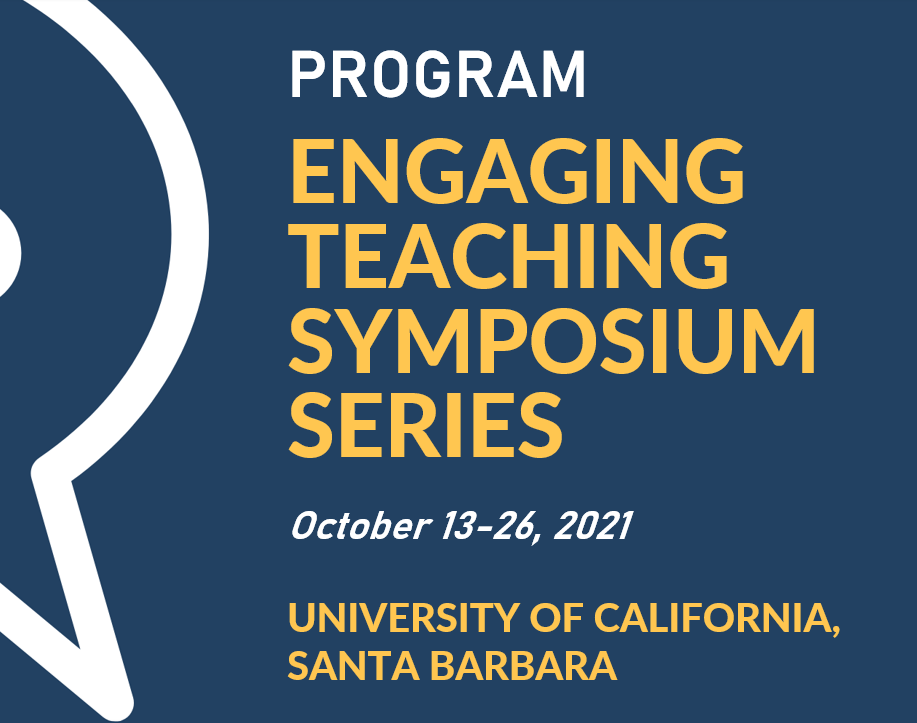 PROGRAM

ENGAGING TEACHING SYMPOSIUM SERIES

October 13-26, 2021

UNIVERSITY OF CALIFORNIA, SANTA BARBARA